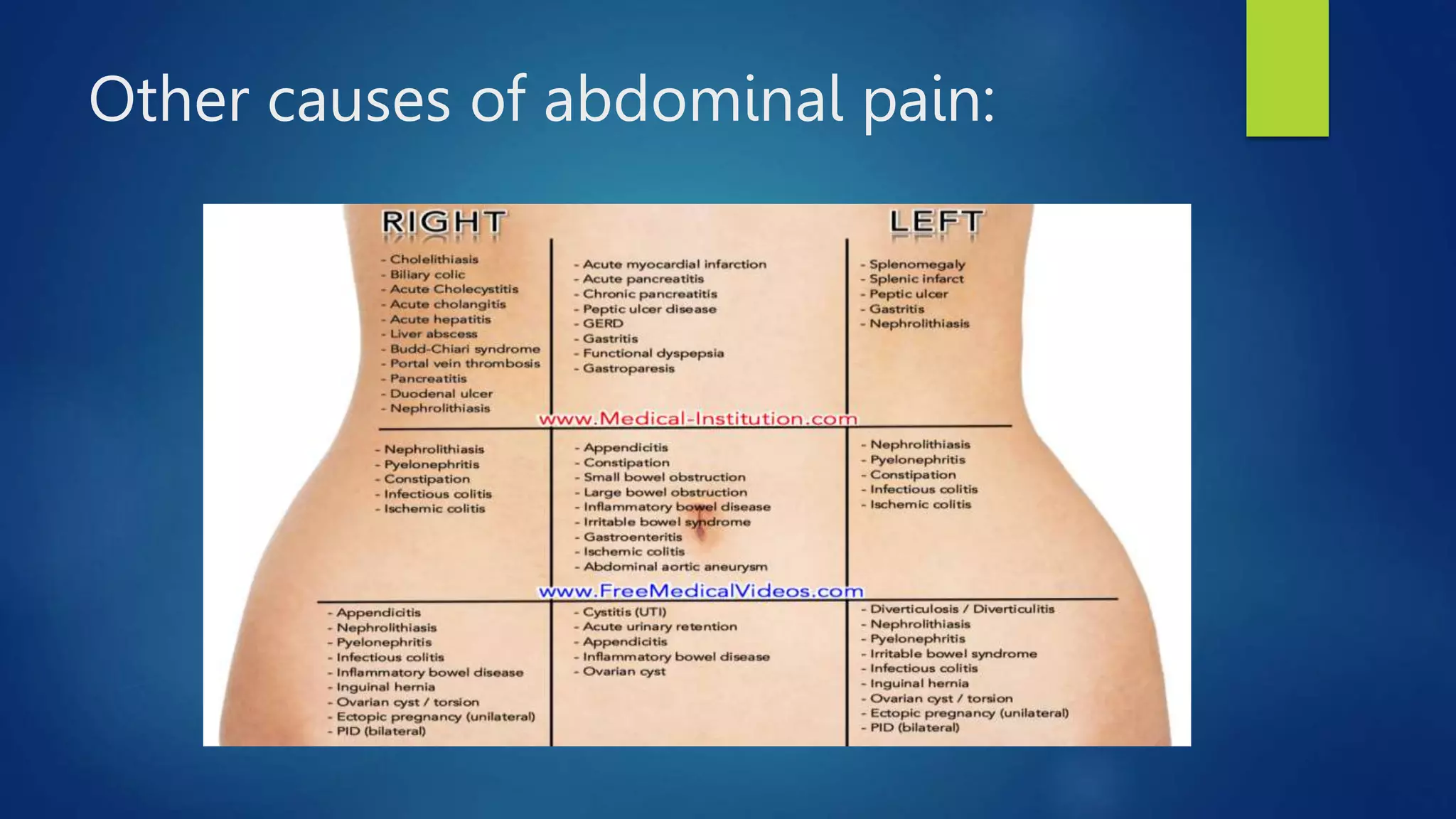 Other causes of abdominal pain:

RIGHT

LEFT

- Cholelithiasis
- Biliary colic
- Acute Cholecystitis
- Acute cholangitis
- Acute hepatitis
- Liver abscess
- Budd-Chiari syndrome
- Portal vein thrombosis
- Pancreatitis
- Duodenal ulcer
- Nephrolithiasis

- Acute myocardial infarction
- Acute pancreatitis
- Chronic pancreatitis
- Peptic ulcer disease
- GERD
- Gastritis
- Functional dyspepsia
- Gastroparesis

- Splenomegaly
- Splenic infarct
- Peptic ulcer
- Gastritis
- Nephrolithiasis

www.Medical-Institution.com

- Nephrolithiasis
- Pyelonephritis
- Constipation
- Infectious colitis
- Ischemic colitis

- Appendicitis
- Constipation
- Small bowel obstruction
- Large bowel obstruction
- Inflammatory bowel disease
- Irritable bowel syndrome
- Gastroenteritis
- Ischemic colitis
- Abdominal aortic aneurysm

- Nephrolithiasis
- Pyelonephritis
- Constipation
- Infectious colitis
- Ischemic colitis

www.FreeMedicalVideos.com

- Appendicitis
- Nephrolithiasis
- Pyelonephritis
- Infectious colitis
- Inflammatory bowel disease
- Inguinal hernia
- Ovarian cyst / torsion
- Ectopic pregnancy (unilateral)
- PID (bilateral)

- Cystitis (UTI)
- Acute urinary retention
- Appendicitis
- Inflammatory bowel disease
- Ovarian cyst

- Diverticulosis / Diverticulitis
- Nephrolithiasis
- Pyelonephritis
- Irritable bowel syndrome
- Infectious colitis
- Inguinal hernia
- Ovarian cyst / torsion
- Ectopic pregnancy (unilateral)
- PID (bilateral)